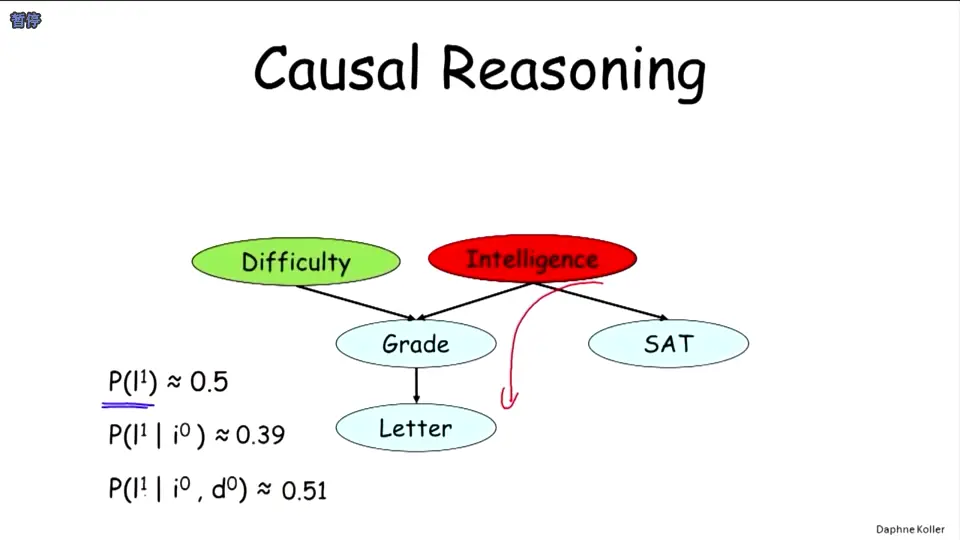 暂停

Causal Reasoning

Difficulty

Intelligence

Grade

SAT

Letter

$P(l^1) \approx 0.5$

$P(l^1 \mid i^0) \approx 0.39$

$P(l^1 \mid i^0, d^0) \approx 0.51$

Daphne Koller